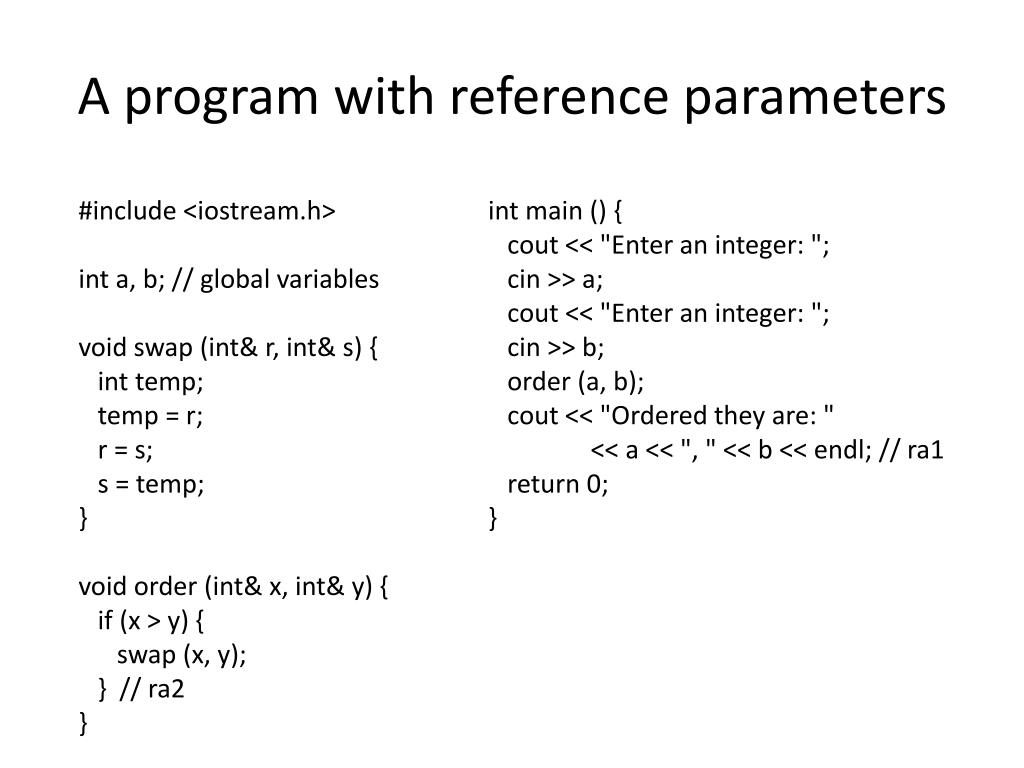 A program with reference parameters

#include <iostream.h>

int a, b; // global variables

void swap (int& r, int& s) {
  int temp;
  temp = r;
  r = s;
  s = temp;
}

void order (int& x, int& y) {
  if (x > y) {
    swap (x, y);
  }  // ra2
}

int main () {
  cout << "Enter an integer: ";
  cin >> a;
  cout << "Enter an integer: ";
  cin >> b;
  order (a, b);
  cout << "Ordered they are: "
        << a << ", " << b << endl; // ra1
  return 0;
}